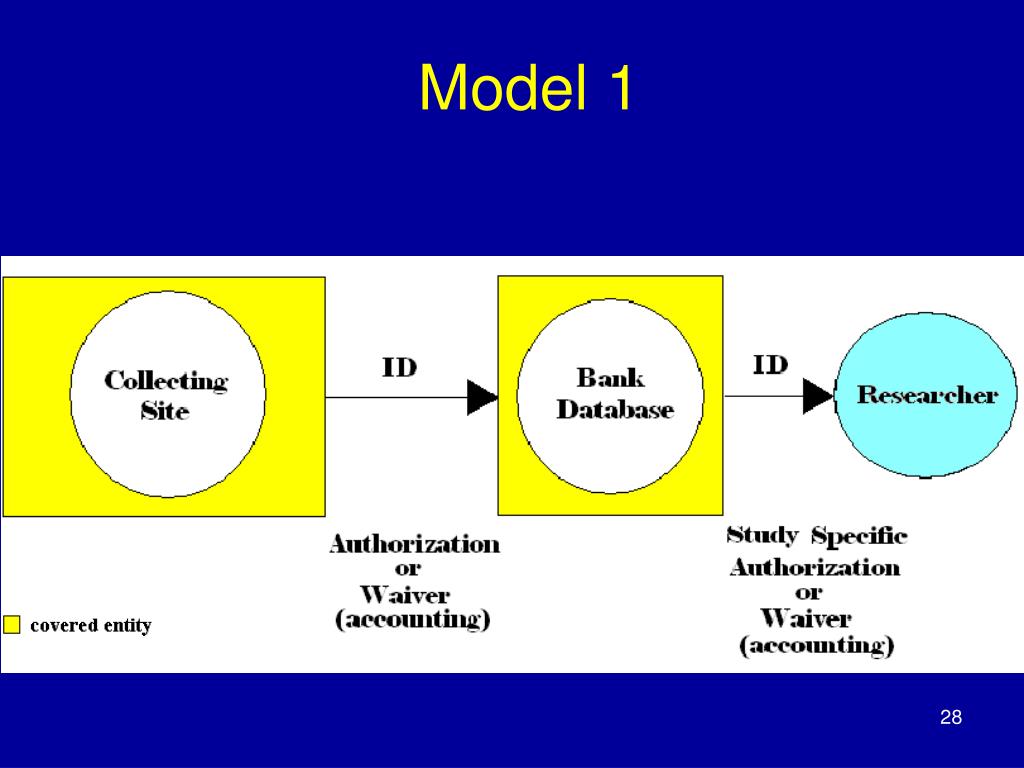 Model 1

Collecting Site

ID

Bank Database

ID

Researcher

Authorization or Waiver (accounting)

Study Specific Authorization or Waiver (accounting)

covered entity

28